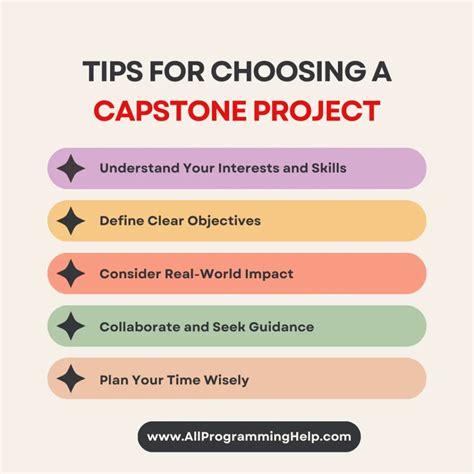 TIPS FOR CHOOSING A CAPSTONE PROJECT

Understand Your Interests and Skills

Define Clear Objectives

Consider Real-World Impact

Collaborate and Seek Guidance

Plan Your Time Wisely

www.AllProgrammingHelp.com